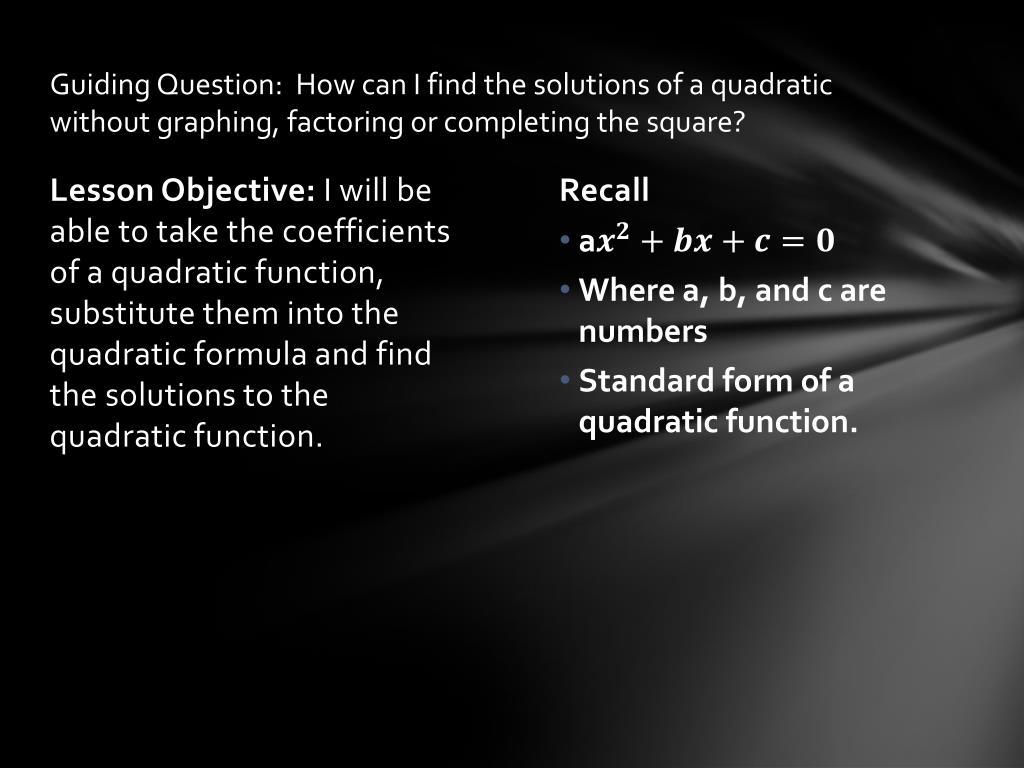 Guiding Question: How can I find the solutions of a quadratic without graphing, factoring or completing the square?

Lesson Objective: I will be able to take the coefficients of a quadratic function, substitute them into the quadratic formula and find the solutions to the quadratic function.

Recall

• $ax^2 + bx + c = 0$

• Where a, b, and c are numbers

• Standard form of a quadratic function.